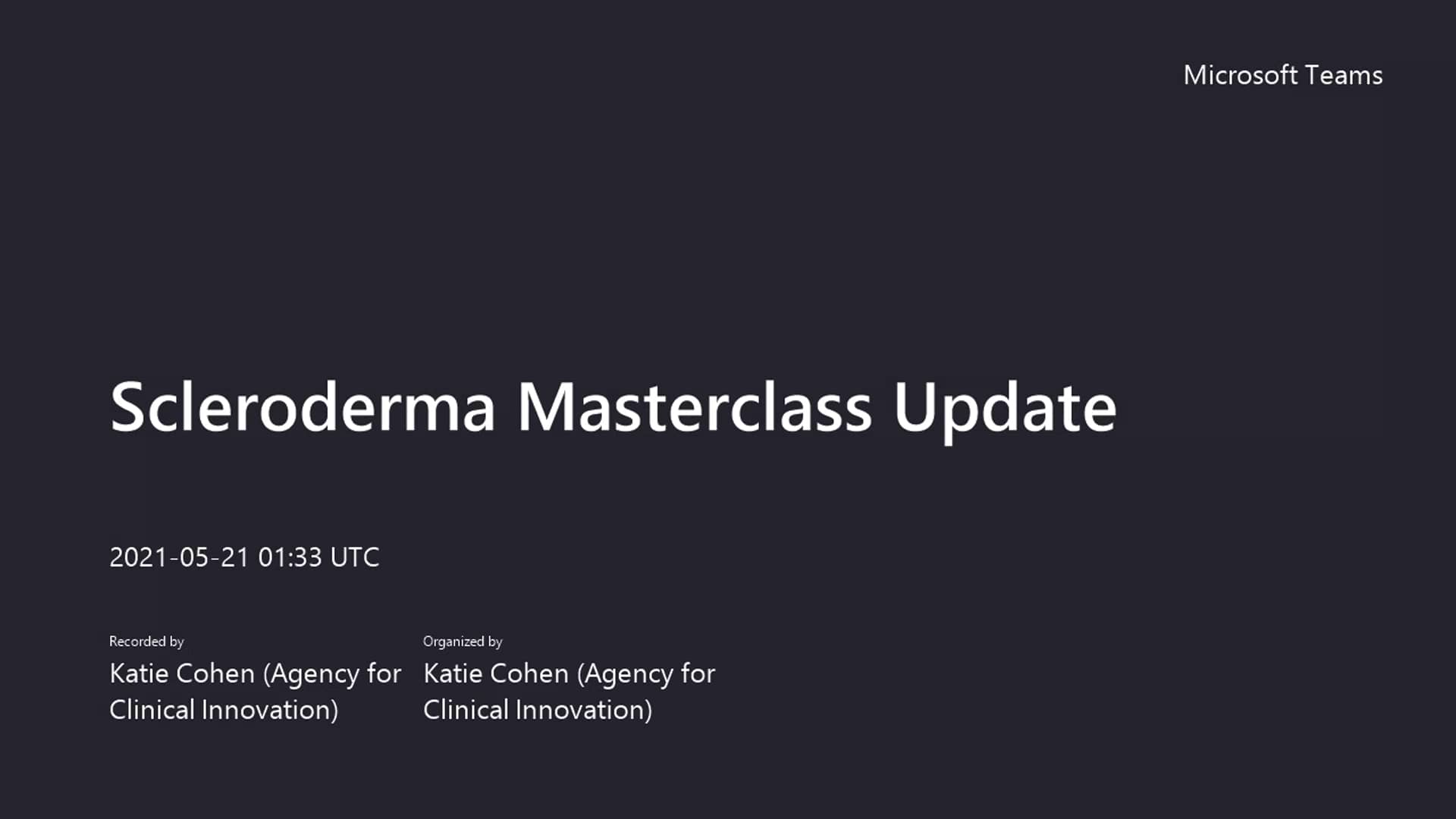 Microsoft Teams

Scleroderma Masterclass Update

2021-05-21 01:33 UTC

Recorded by
Katie Cohen (Agency for Clinical Innovation)

Organized by
Katie Cohen (Agency for Clinical Innovation)